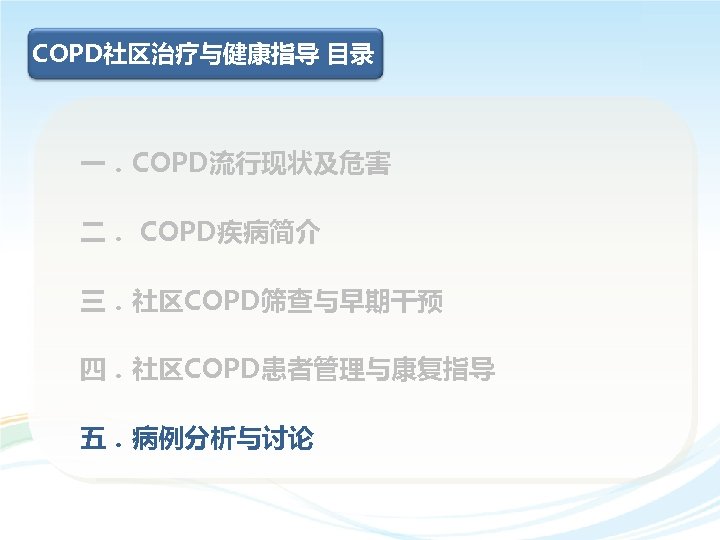 COPD社区治疗与健康指导 目录

一．COPD流行现状及危害

二． COPD疾病简介

三．社区COPD筛查与早期干预

四．社区COPD患者管理与康复指导

五．病例分析与讨论